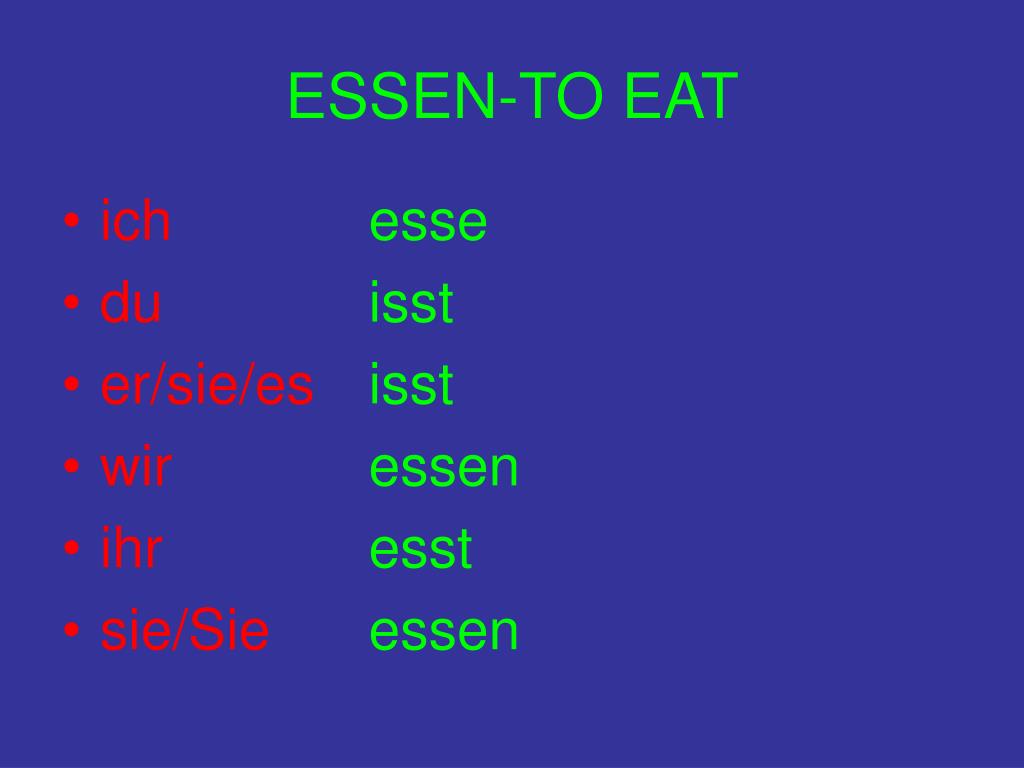 ESSEN-TO EAT

• ich esse
• du isst
• er/sie/es isst
• wir essen
• ihr esst
• sie/Sie essen